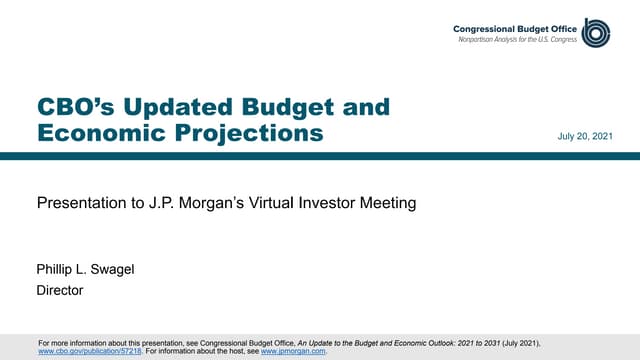 Congressional Budget Office
Nonpartisan Analysis for the U.S. Congress

CBO's Updated Budget and Economic Projections

July 20, 2021

Presentation to J.P. Morgan's Virtual Investor Meeting

Phillip L. Swagel
Director

For more information about this presentation, see Congressional Budget Office, An Update to the Budget and Economic Outlook: 2021 to 2031 (July 2021), www.cbo.gov/publication/57218. For information about the host, see www.jpmorgan.com.